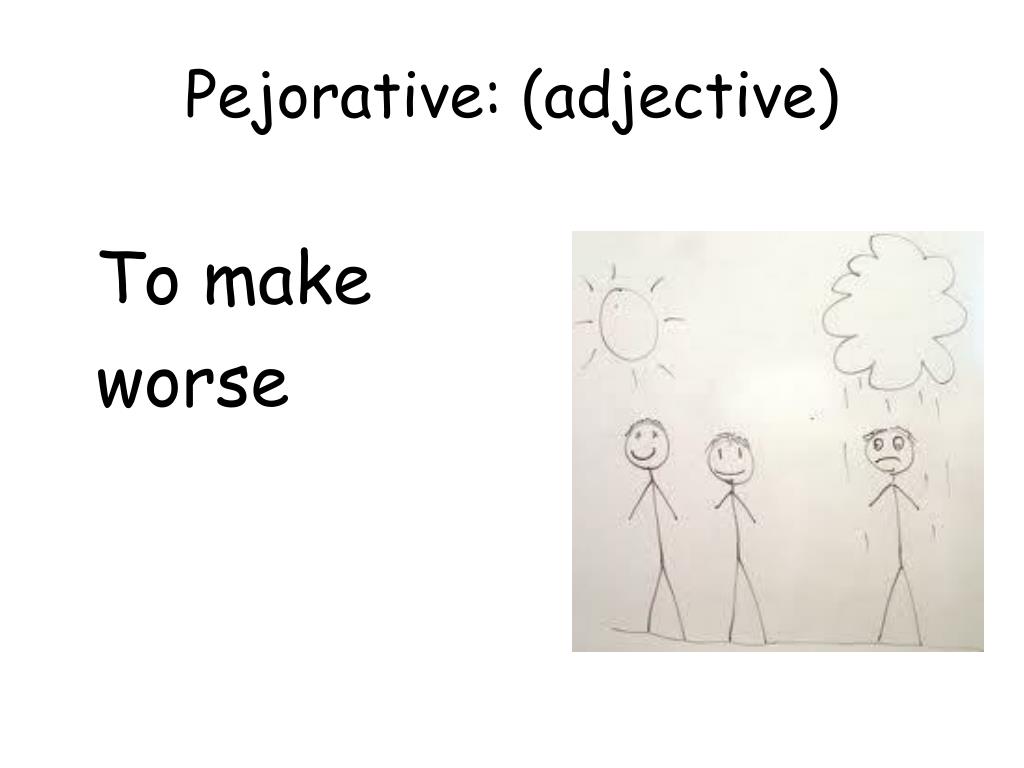 Pejorative: (adjective)

To make worse